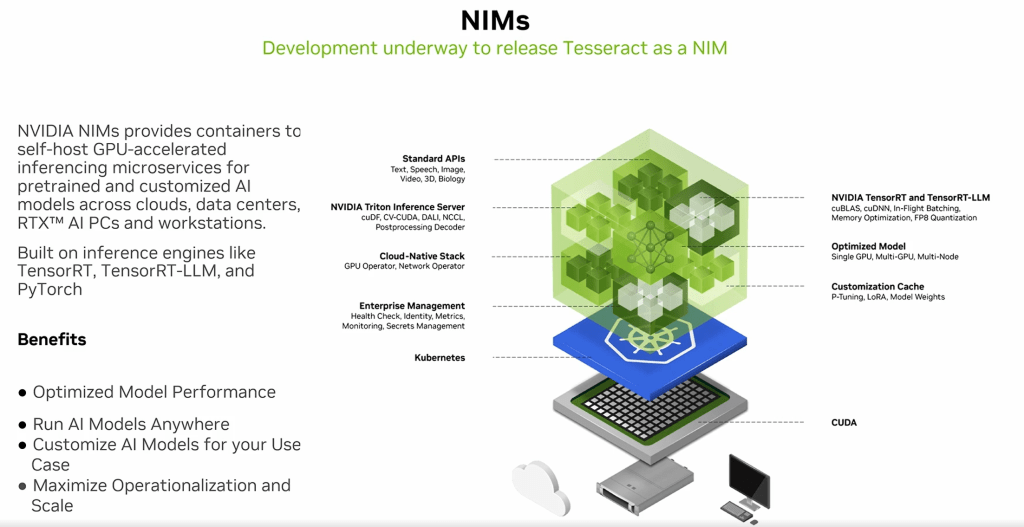 NIMs

Development underway to release Tesseract as a NIM

NVIDIA NIMs provides containers to self-host GPU-accelerated inferencing microservices for pretrained and customized AI models across clouds, data centers, RTX™ AI PCs and workstations.

Built on inference engines like TensorRT, TensorRT-LLM, and PyTorch

Benefits

● Optimized Model Performance

● Run AI Models Anywhere
● Customize AI Models for your Use Case
● Maximize Operationalization and Scale

Standard APIs
Text, Speech, Image, Video, 3D, Biology

NVIDIA Triton Inference Server
cuDF, CV-CUDA, DALI, NCCL, Postprocessing Decoder

Cloud-Native Stack
GPU Operator, Network Operator

Enterprise Management
Health Check, Identity, Metrics, Monitoring, Secrets Management

Kubernetes

NVIDIA TensorRT and TensorRT-LLM
cuBLAS, cuDNN, In-Flight Batching, Memory Optimization, FP8 Quantization

Optimized Model
Single GPU, Multi-GPU, Multi-Node

Customization Cache
P-Tuning, LoRA, Model Weights

CUDA